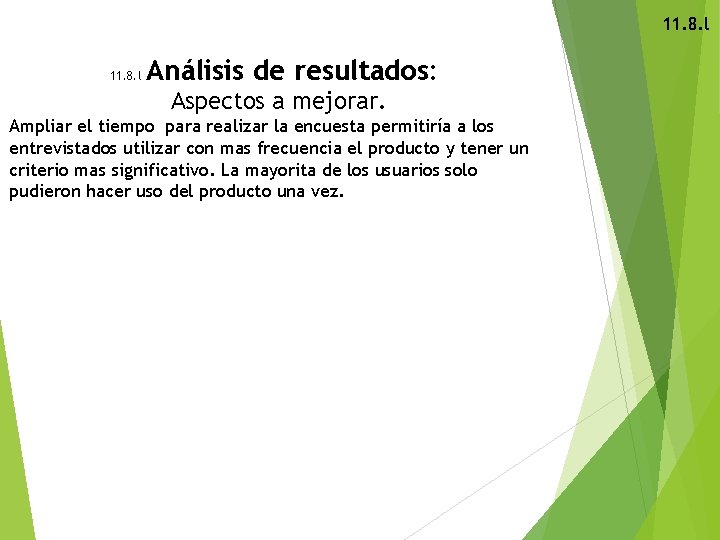 11.8.l

11.8.l Análisis de resultados:
Aspectos a mejorar.

Ampliar el tiempo para realizar la encuesta permitiría a los entrevistados utilizar con mas frecuencia el producto y tener un criterio mas significativo. La mayorita de los usuarios solo pudieron hacer uso del producto una vez.